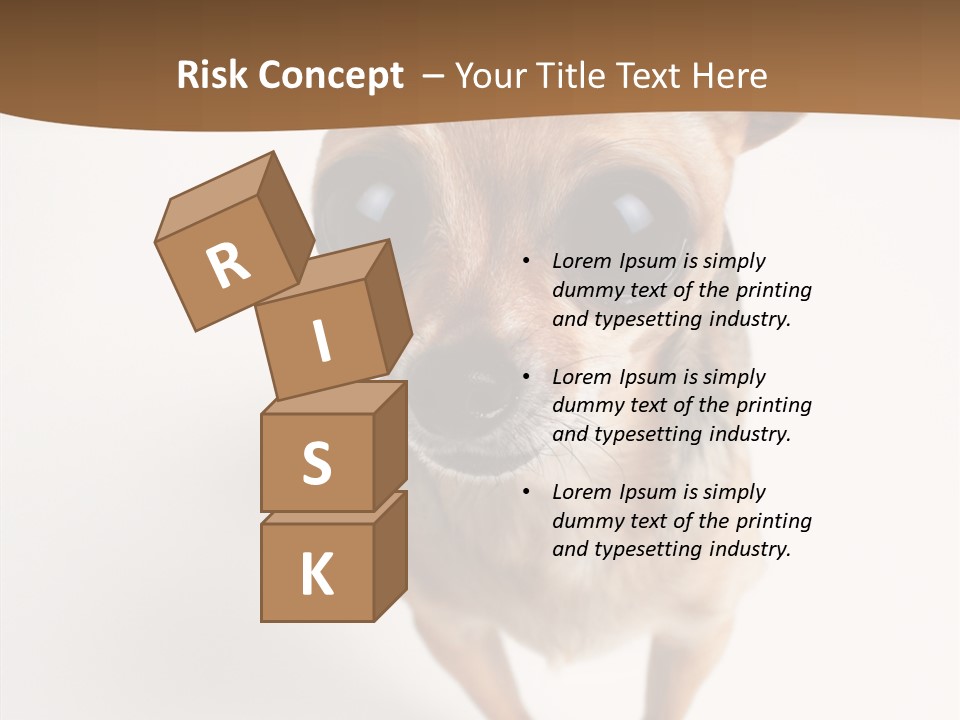 Risk Concept – Your Title Text Here

R
I
S
K

• Lorem Ipsum is simply dummy text of the printing and typesetting industry.

• Lorem Ipsum is simply dummy text of the printing and typesetting industry.

• Lorem Ipsum is simply dummy text of the printing and typesetting industry.